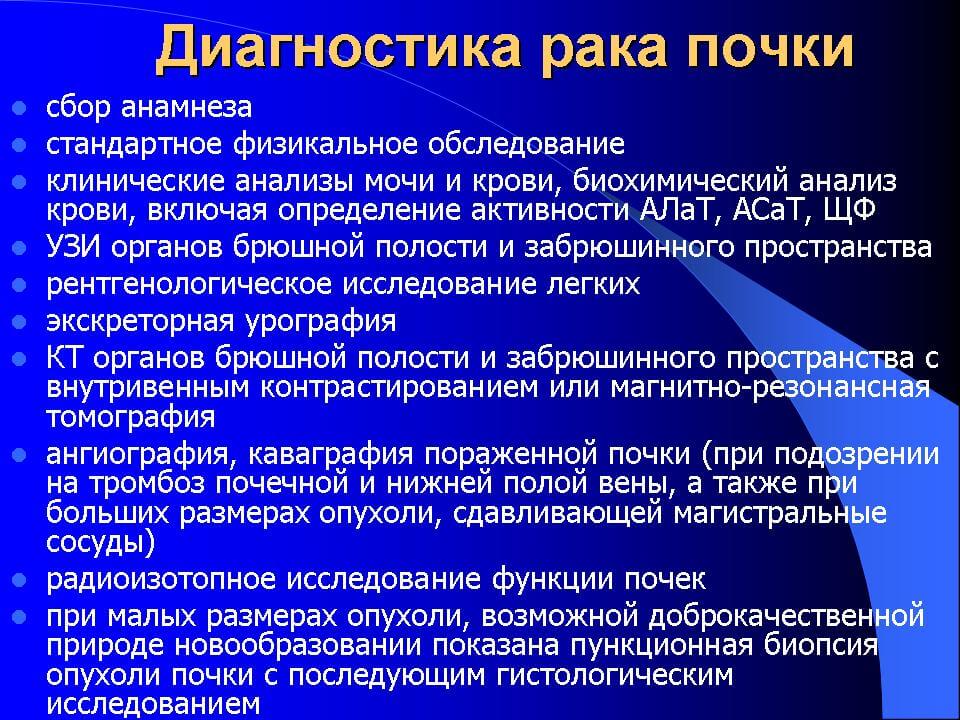 Диагностика рака почки

- сбор анамнеза
- стандартное физикальное обследование
- клинические анализы мочи и крови, биохимический анализ крови, включая определение активности АЛаТ, АСаТ, ЩФ
- УЗИ органов брюшной полости и забрюшинного пространства
- рентгенологическое исследование легких
- экскреторная урография
- КТ органов брюшной полости и забрюшинного пространства с внутривенным контрастированием или магнитно-резонансная томография
- ангиография, каваграфия пораженной почки (при подозрении на тромбоз почечной и нижней полой вены, а также при больших размерах опухоли, сдавливающей магистральные сосуды)
- радиоизотопное исследование функции почек
- при малых размерах опухоли, возможной доброкачественной природе новообразовании показана пункционная биопсия опухоли почки с последующим гистологическим исследованием